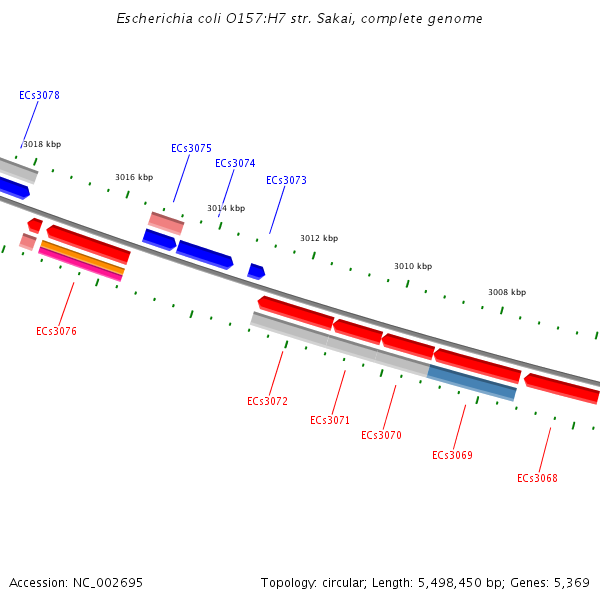 Escherichia coli O157:H7 str. Sakai, complete genome

ECs3078

3018 kbp

ECs3075

ECs3074

ECs3073

3016 kbp

3014 kbp

3012 kbp

3010 kbp

3008 kbp

ECs3076

ECs3072

ECs3071

ECs3070

ECs3069

ECs3068

Accession: NC_002695

Topology: circular; Length: 5,498,450 bp; Genes: 5,369